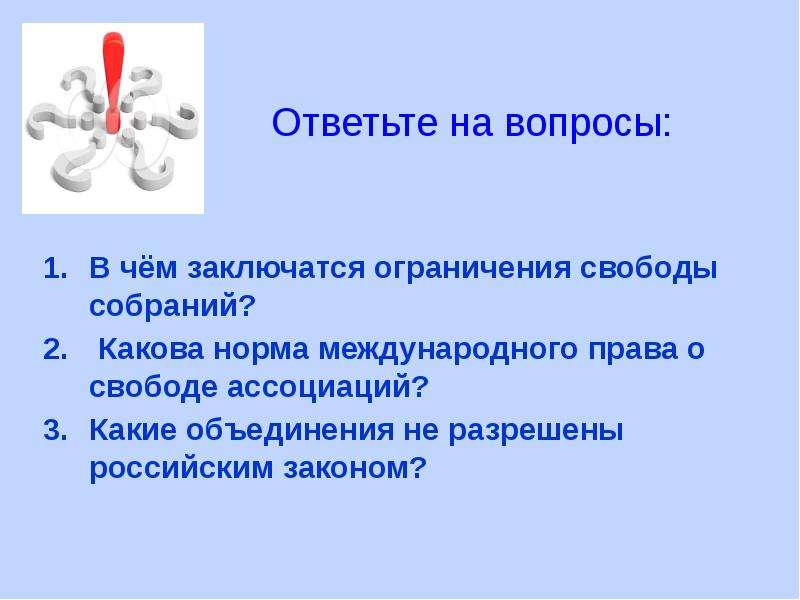 Ответьте на вопросы:

1. В чём заключатся ограничения свободы собраний?
2. Какова норма международного права о свободе ассоциаций?
3. Какие объединения не разрешены российским законом?